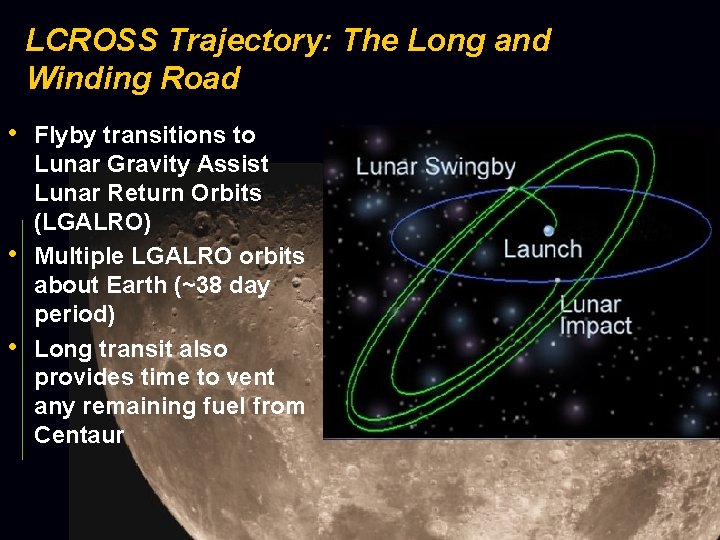 LCROSS Trajectory: The Long and Winding Road

• Flyby transitions to Lunar Gravity Assist Lunar Return Orbits (LGALRO)
• Multiple LGALRO orbits about Earth (~38 day period)
• Long transit also provides time to vent any remaining fuel from Centaur

Lunar Swingby
Launch
Lunar Impact